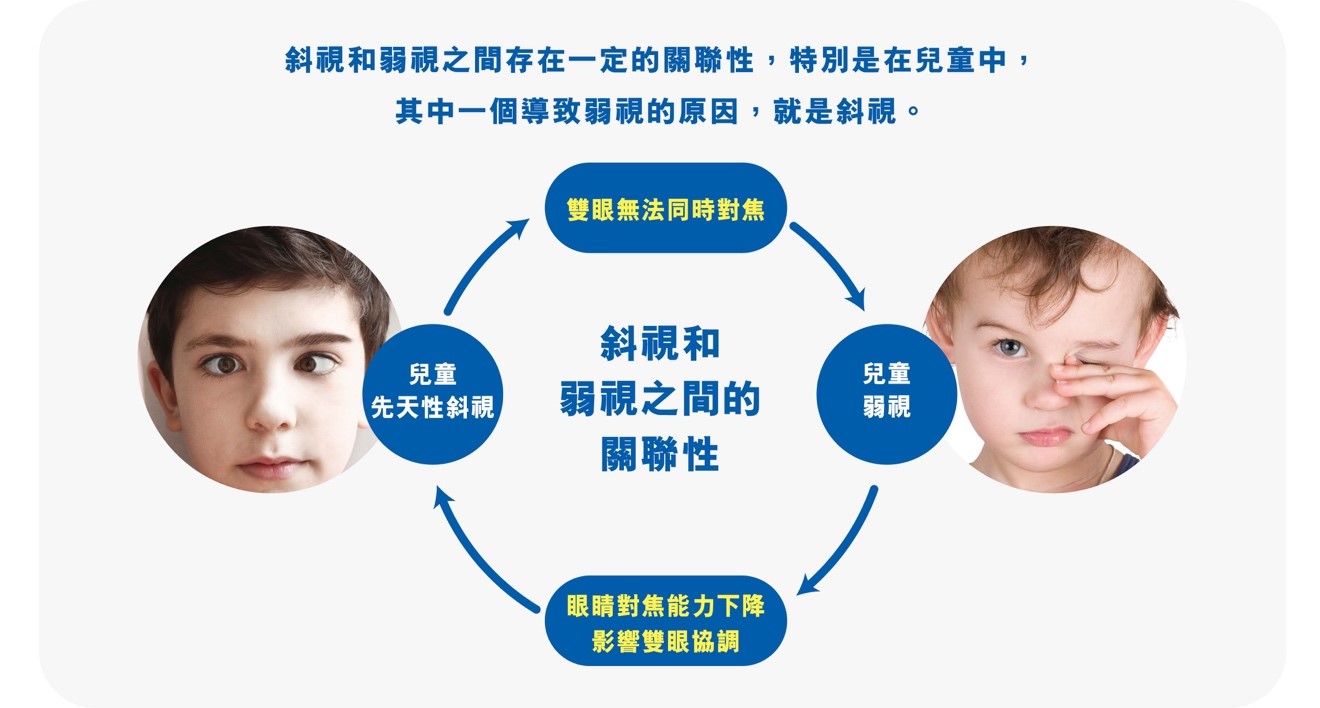 斜視和弱視之間存在一定的關聯性，特別是在兒童中，
其中一個導致弱視的原因，就是斜視。

雙眼無法同時對焦

兒童
先天性斜視

斜視和
弱視之間的
關聯性

兒童
弱視

眼睛對焦能力下降
影響雙眼協調